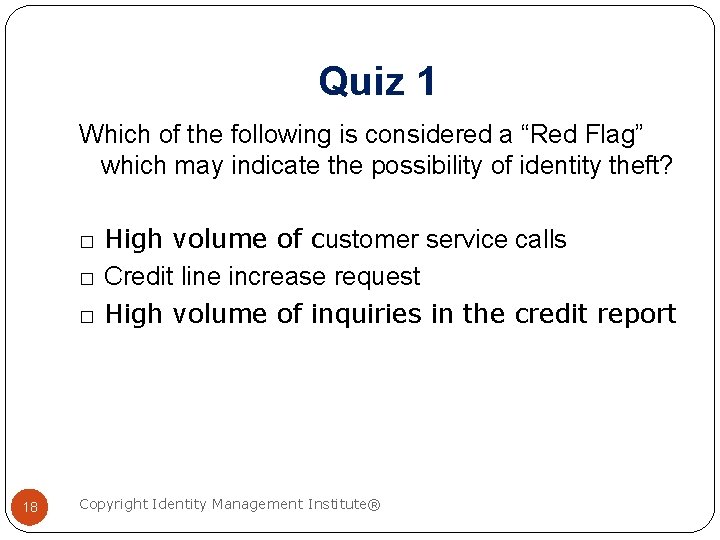 Quiz 1

Which of the following is considered a “Red Flag” which may indicate the possibility of identity theft?

□ High volume of customer service calls
□ Credit line increase request
□ High volume of inquiries in the credit report

18

Copyright Identity Management Institute®